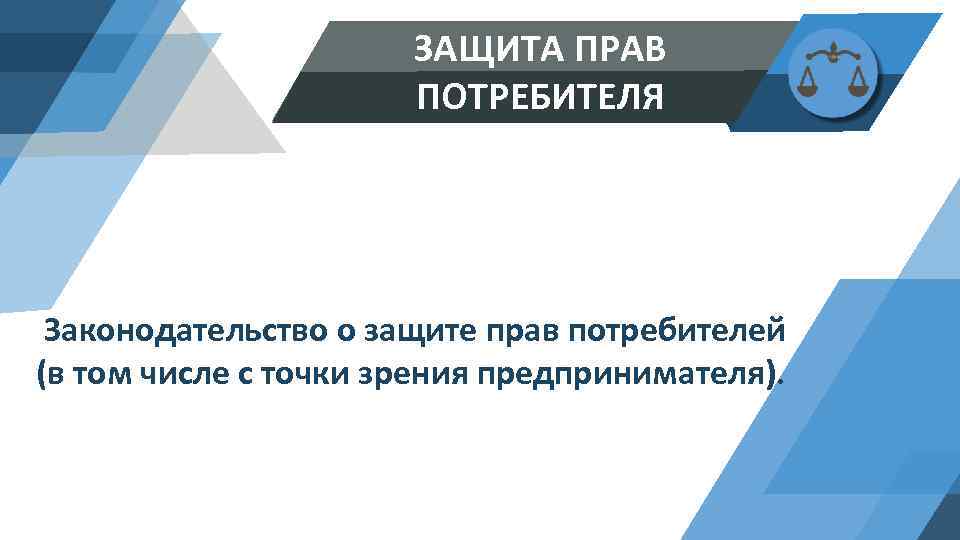 ЗАЩИТА ПРАВ
ПОТРЕБИТЕЛЯ

Законодательство о защите прав потребителей (в том числе с точки зрения предпринимателя).